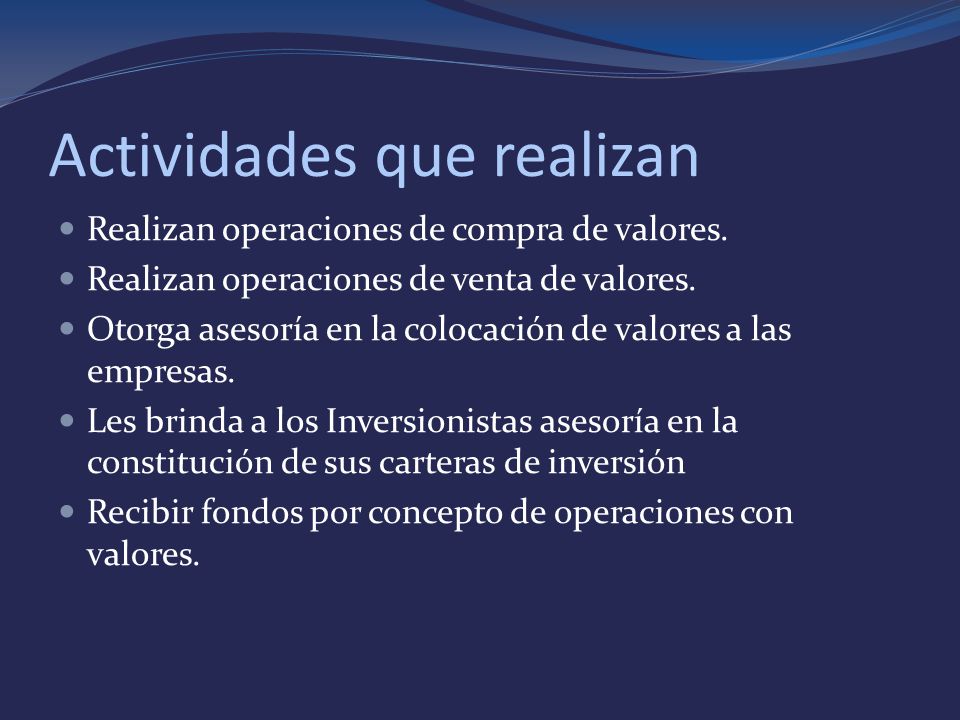 Actividades que realizan

- Realizan operaciones de compra de valores.
- Realizan operaciones de venta de valores.
- Otorga asesoría en la colocación de valores a las empresas.
- Les brinda a los Inversionistas asesoría en la constitución de sus carteras de inversión
- Recibir fondos por concepto de operaciones con valores.